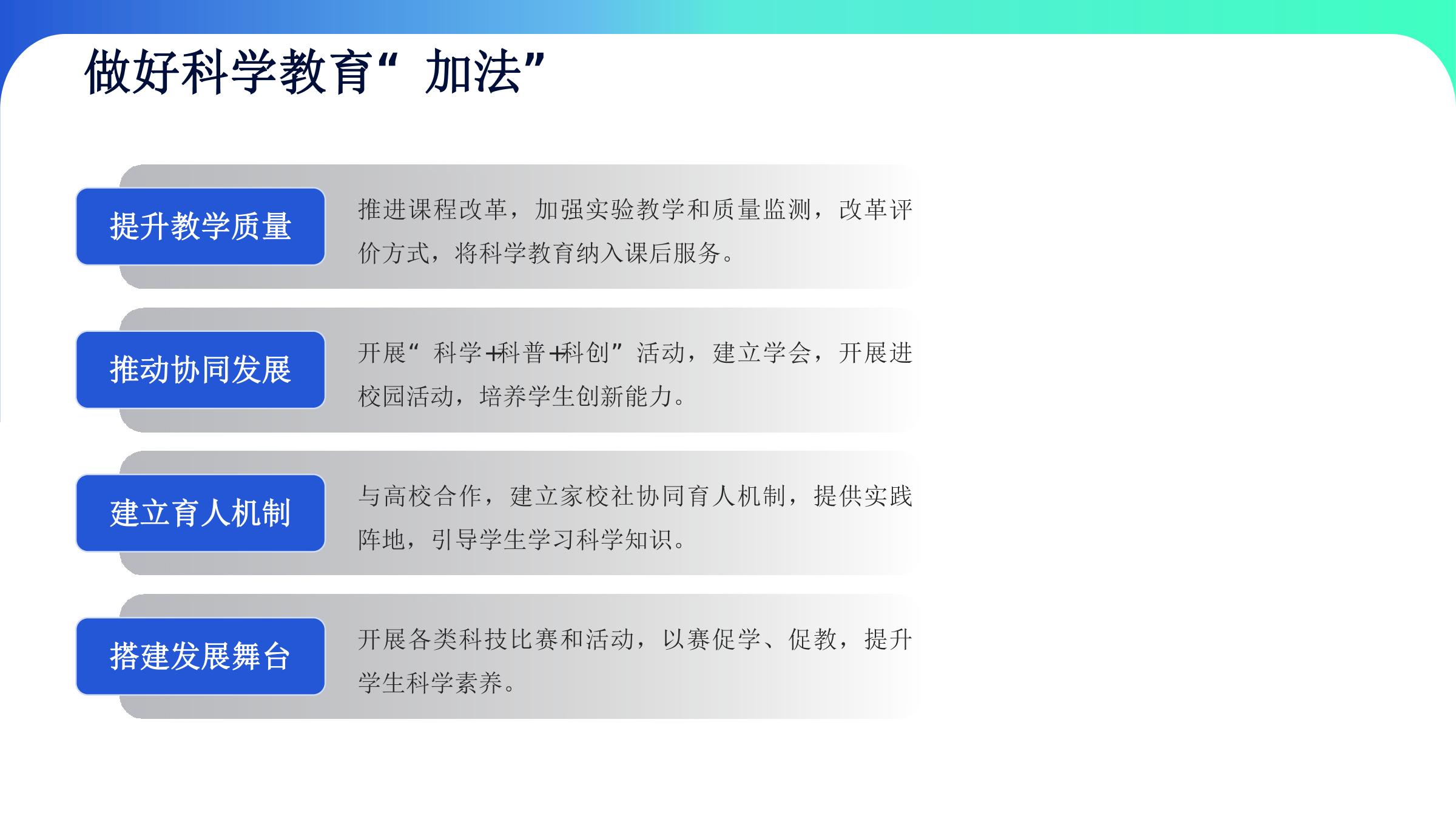 做好科学教育“加法”

提升教学质量

推进课程改革，加强实验教学和质量监测，改革评价方式，将科学教育纳入课后服务。

推动协同发展

开展“科学+科普+科创”活动，建立学会，开展进校园活动，培养学生创新能力。

建立育人机制

与高校合作，建立家校社协同育人机制，提供实践阵地，引导学生学习科学知识。

搭建发展舞台

开展各类科技比赛和活动，以赛促学、促教，提升学生科学素养。